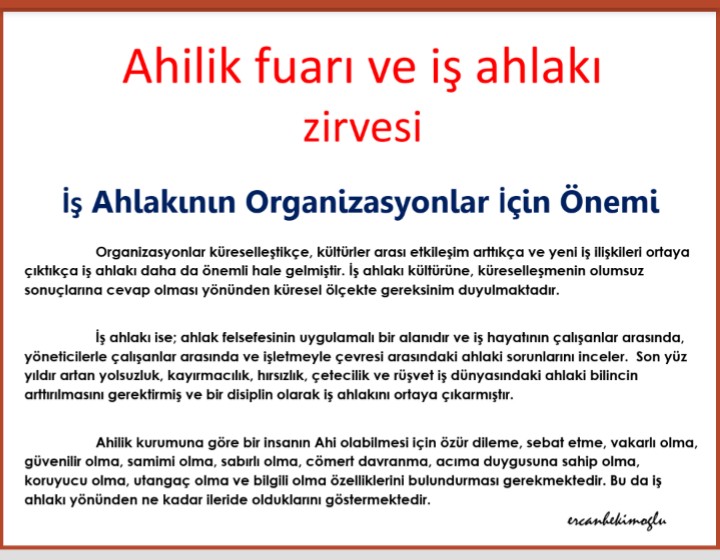 Ahilik fuarı ve iş ahlakı zirvesi

İş Ahlakının Organizasyonlar İçin Önemi

Organizasyonlar küreselleştikçe, kültürler arası etkileşim arttıkça ve yeni iş ilişkileri ortaya çıktıkça iş ahlakı daha da önemli hale gelmiştir. İş ahlakı kültürüne, küreselleşmenin olumsuz sonuçlarına cevap olması yönünden küresel ölçekte gereksinim duyulmaktadır.

İş ahlakı ise; ahlak felsefesinin uygulamalı bir alanıdır ve iş hayatının çalışanlar arasında, yöneticilerle çalışanlar arasında ve işletmeyle çevresi arasındaki ahlaki sorunlarını inceler. Son yüz yıldır artan yolsuzluk, kayırmacılık, hırsızlık, çetecilik ve rüşvet iş dünyasındaki ahlaki bilincin arttırılmasını gerektirmiş ve bir disiplin olarak iş ahlakını ortaya çıkarmıştır.

Ahilik kurumuna göre bir insanın Ahi olabilmesi için özür dileme, sebat etme, vakarlı olma, güvenilir olma, samimi olma, sabırlı olma, cömert davranma, acıma duygusuna sahip olma, koruyucu olma, utangaç olma ve bilgili olma özelliklerini bulundurması gerekmektedir. Bu da iş ahlakı yönünden ne kadar ileride olduklarını göstermektedir.

ercanhekimoglu